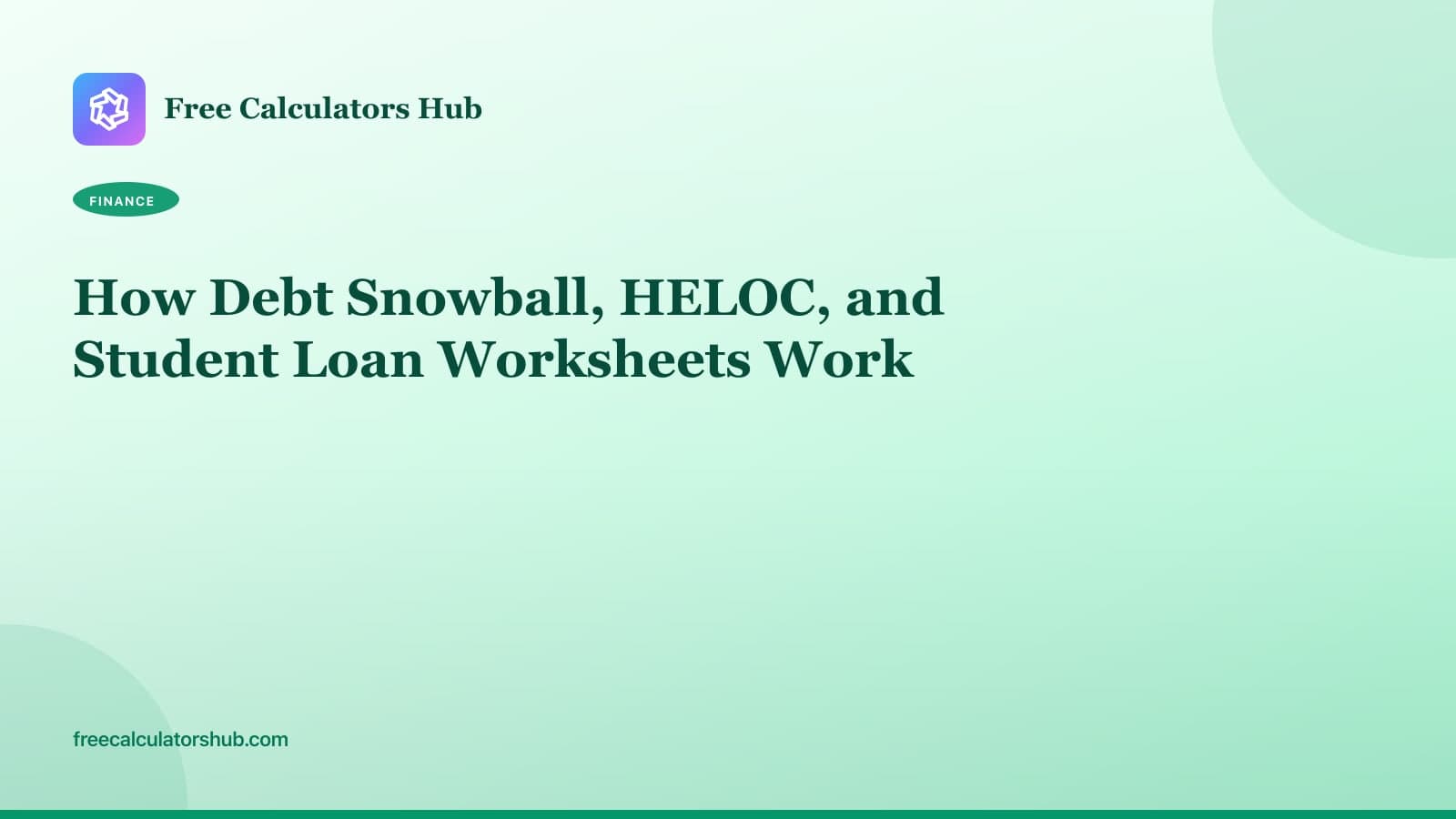 Free Calculators Hub

FINANCE

How Debt Snowball, HELOC, and Student Loan Worksheets Work

freecalculatorshub.com